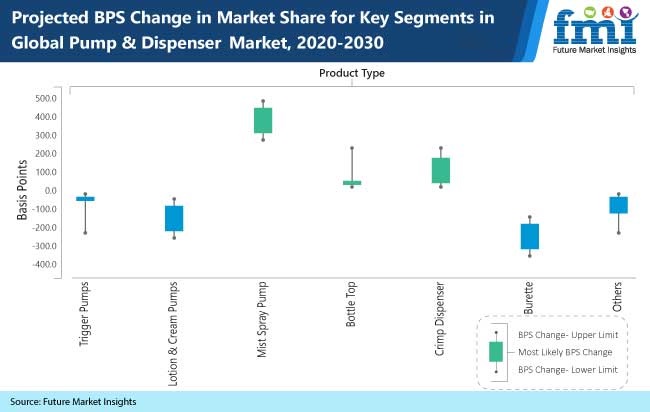 Projected BPS Change in Market Share for Key Segments in Global Pump & Dispenser Market, 2020-2030

fmi
Future Market Insights

Product Type

Basis Points

500.0
400.0
300.0
200.0
100.0
0.0
-100.0
-200.0
-300.0
-400.0

Trigger Pumps
Lotion & Cream Pumps
Mist Spray Pump
Bottle Top
Crimp Dispenser
Burette
Others

BPS Change- Upper Limit
Most Likely BPS Change
BPS Change- Lower Limit

Source: Future Market Insights